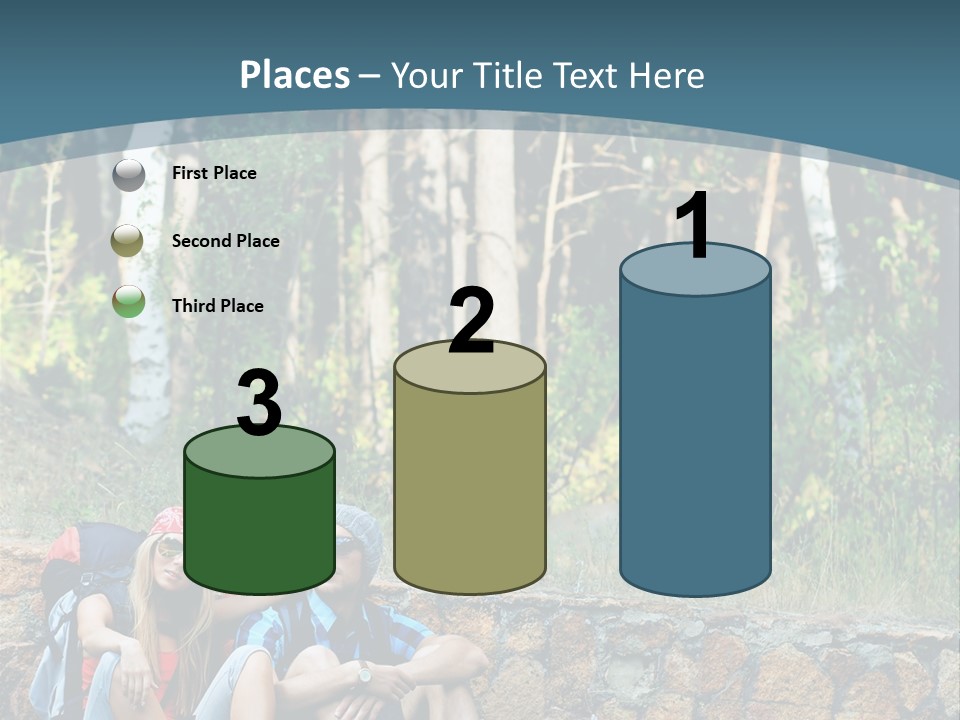 Places – Your Title Text Here

First Place

Second Place

Third Place

3

2

1